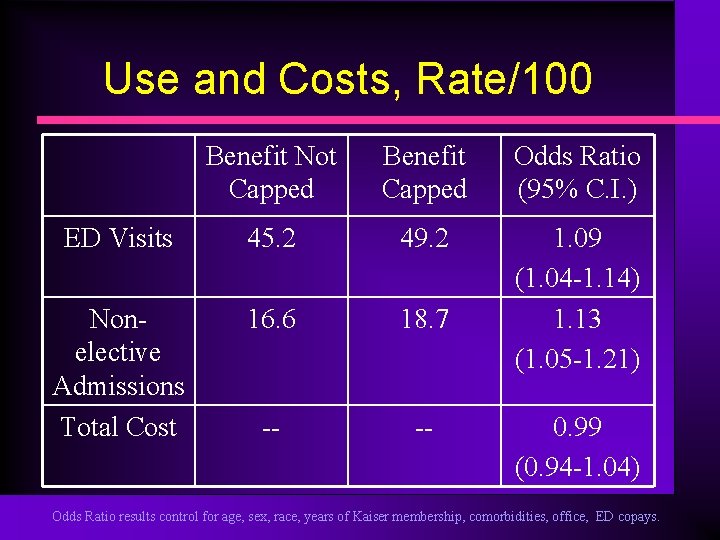 Use and Costs, Rate/100

|  | Benefit Not Capped | Benefit Capped | Odds Ratio (95% C.I.) |
|---|---|---|---|
| ED Visits | 45.2 | 49.2 | 1.09 (1.04-1.14) |
| Non-elective Admissions | 16.6 | 18.7 | 1.13 (1.05-1.21) |
| Total Cost | -- | -- | 0.99 (0.94-1.04) |

Odds Ratio results control for age, sex, race, years of Kaiser membership, comorbidities, office, ED copays.